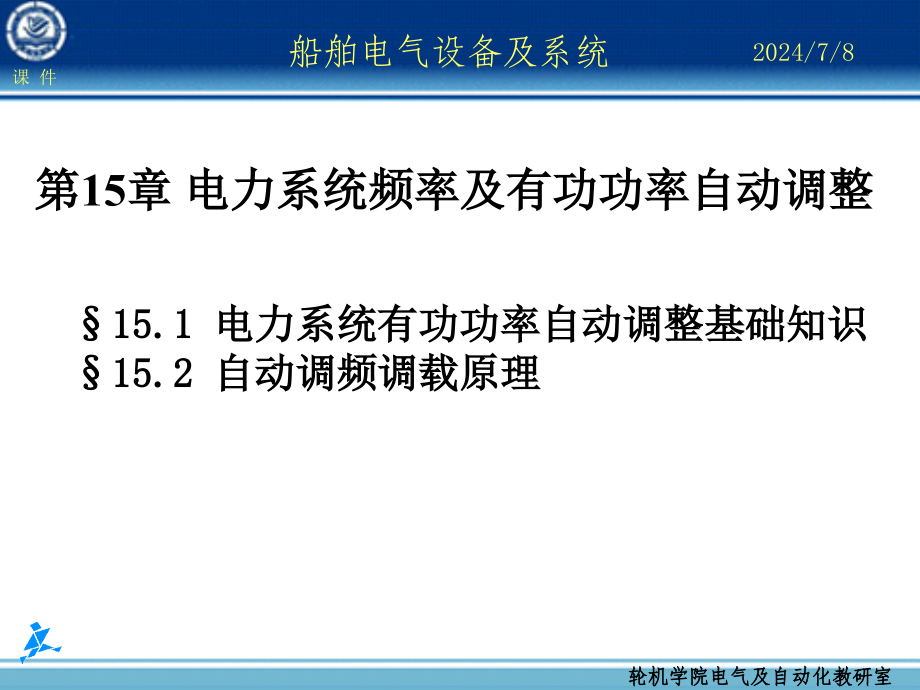 课 件

船舶电气设备及系统

2024/7/8

第15章 电力系统频率及有功功率自动调整

§15.1 电力系统有功功率自动调整基础知识
§15.2 自动调频调载原理

轮机学院电气及自动化教研室